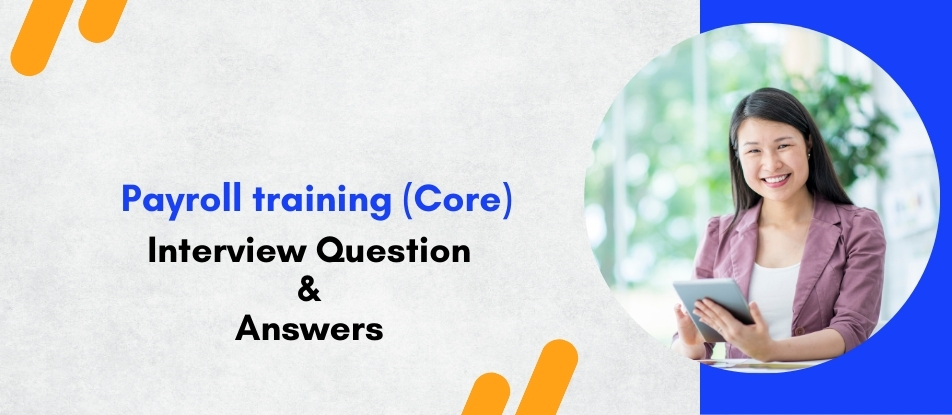 Payroll training (Core)
Interview Question
&
Answers